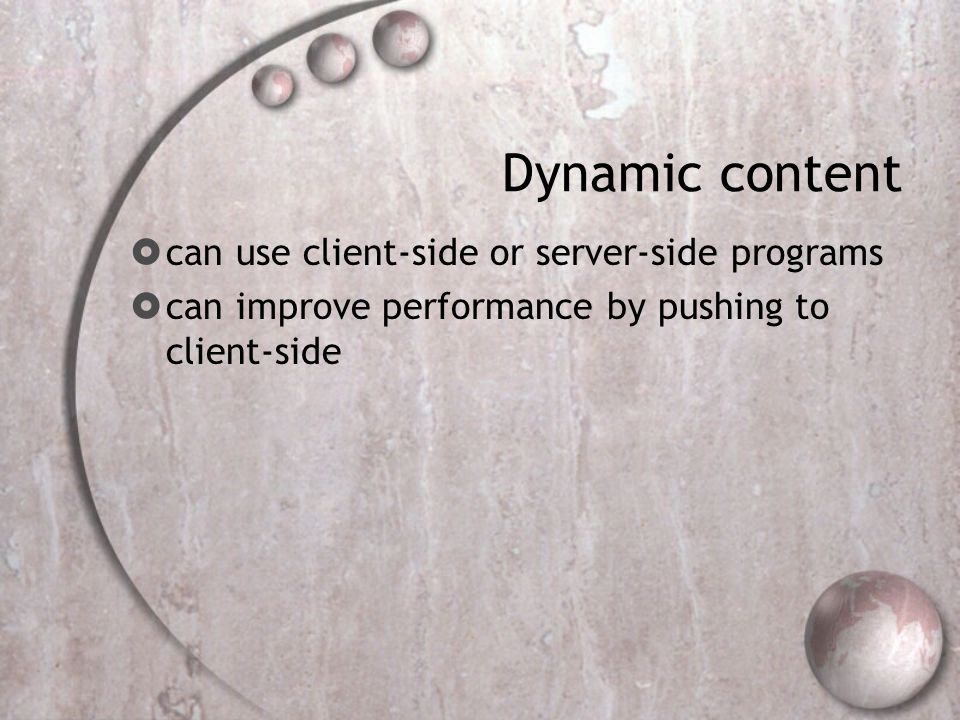 Dynamic content

can use client-side or server-side programs

can improve performance by pushing to client-side